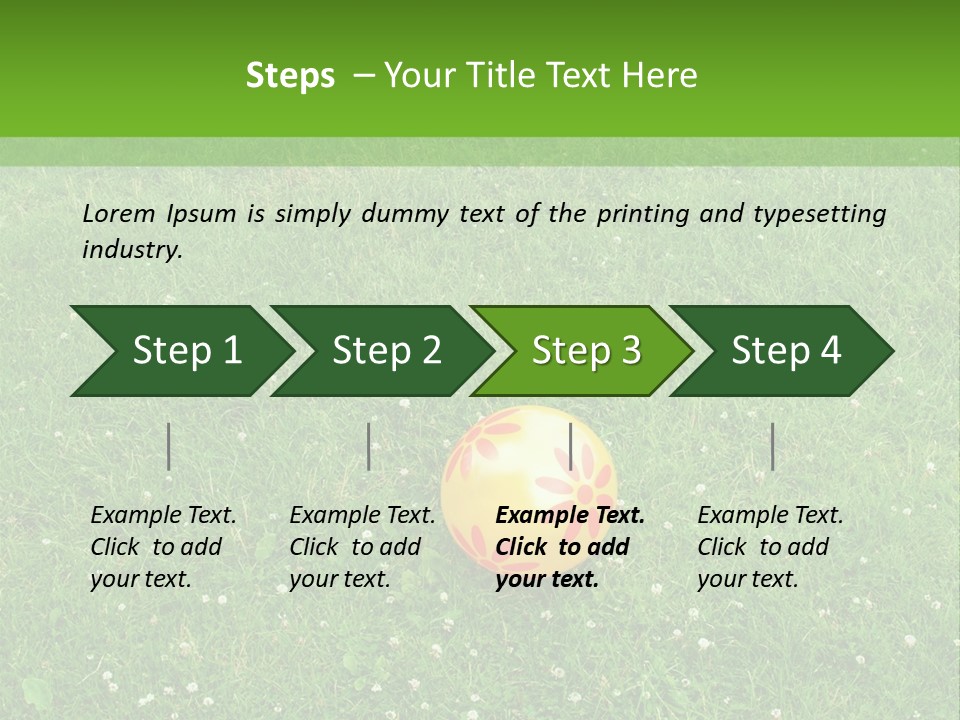 Steps – Your Title Text Here

Lorem Ipsum is simply dummy text of the printing and typesetting industry.

Step 1

Step 2

Step 3

Step 4

Example Text. Click to add your text.

Example Text. Click to add your text.

Example Text. Click to add your text.

Example Text. Click to add your text.